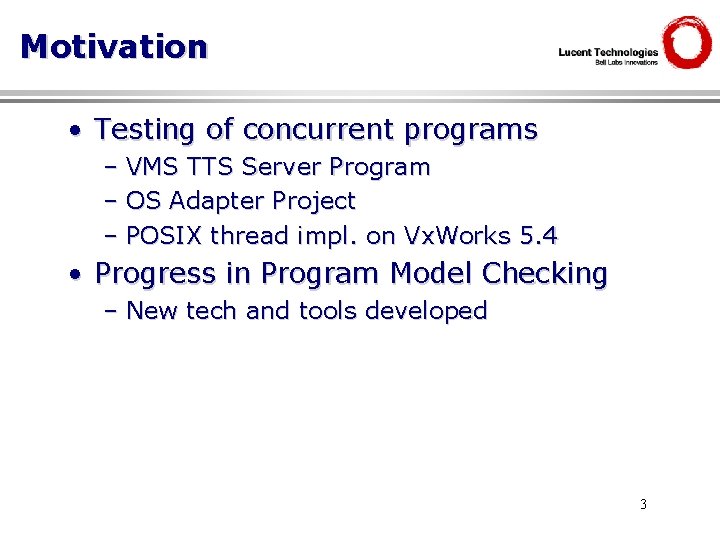 Motivation

Lucent Technologies
Bell Labs Innovations

• Testing of concurrent programs
– VMS TTS Server Program
– OS Adapter Project
– POSIX thread impl. on VxWorks 5.4
• Progress in Program Model Checking
– New tech and tools developed

3